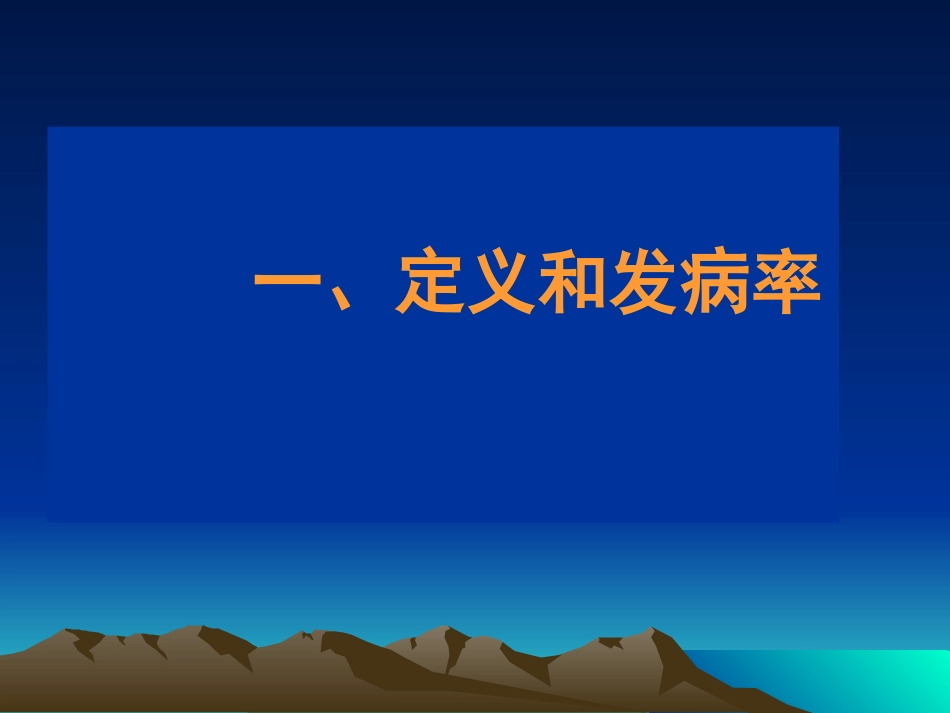 一、定义和发病率